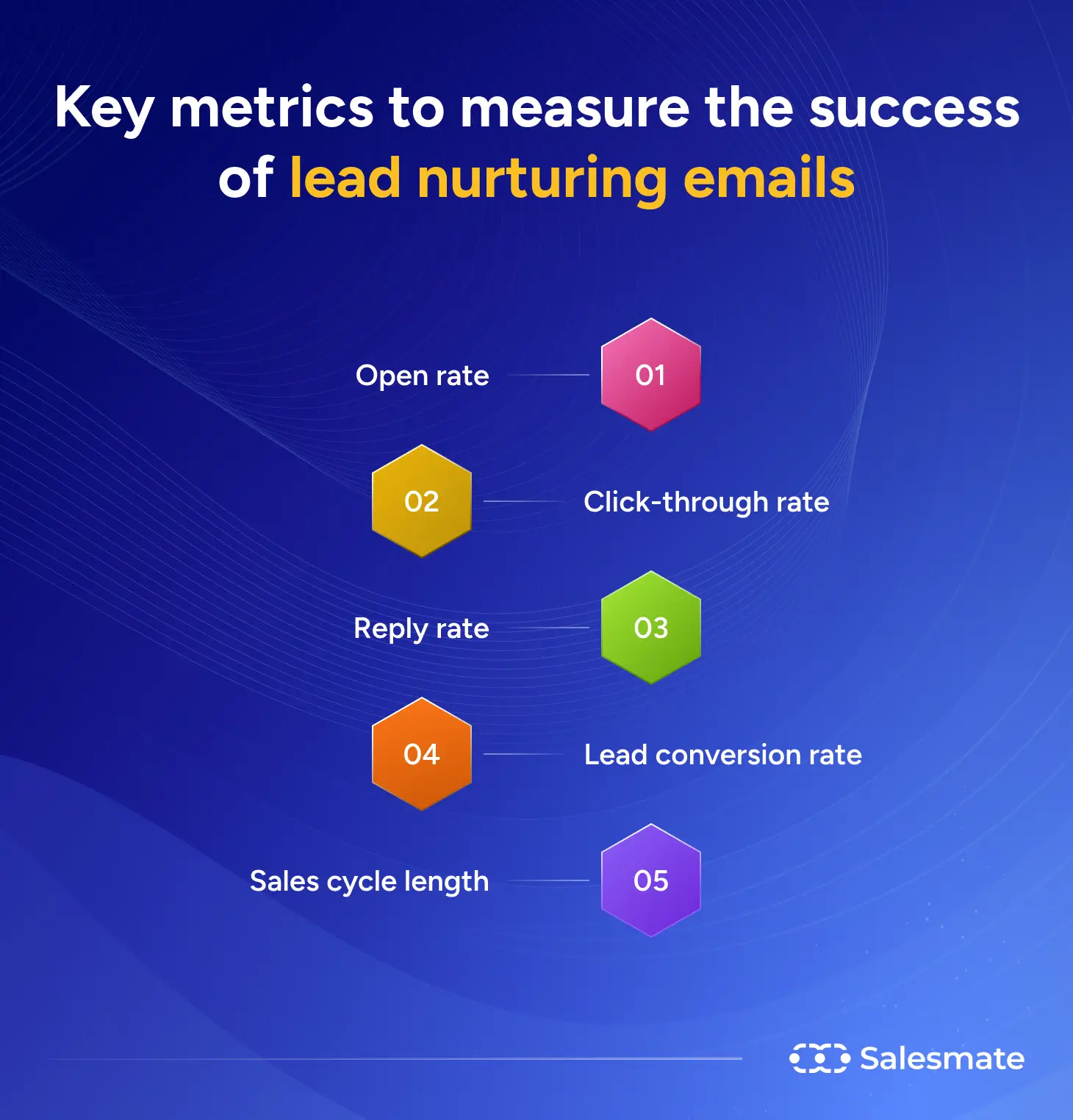 Key metrics to measure the success of lead nurturing emails

Open rate 01

02 Click-through rate

Reply rate 03

04 Lead conversion rate

Sales cycle length 05

Salesmate